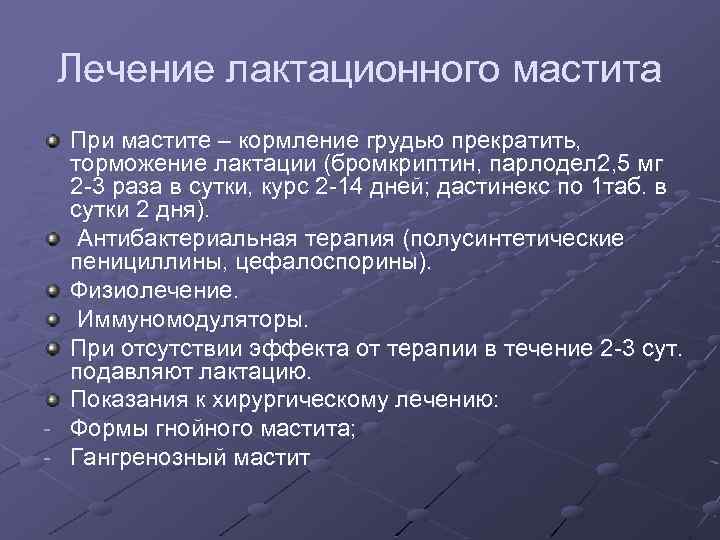 Лечение лактационного мастита

При мастите – кормление грудью прекратить, торможение лактации (бромкриптин, парлодел2,5 мг 2-3 раза в сутки, курс 2-14 дней; дастинекс по 1таб. в сутки 2 дня).

Антибактериальная терапия (полусинтетические пенициллины, цефалоспорины).

Физиолечение.

Иммуномодуляторы.

При отсутствии эффекта от терапии в течение 2-3 сут. подавляют лактацию.

Показания к хирургическому лечению:

- Формы гнойного мастита;
- Гангренозный мастит